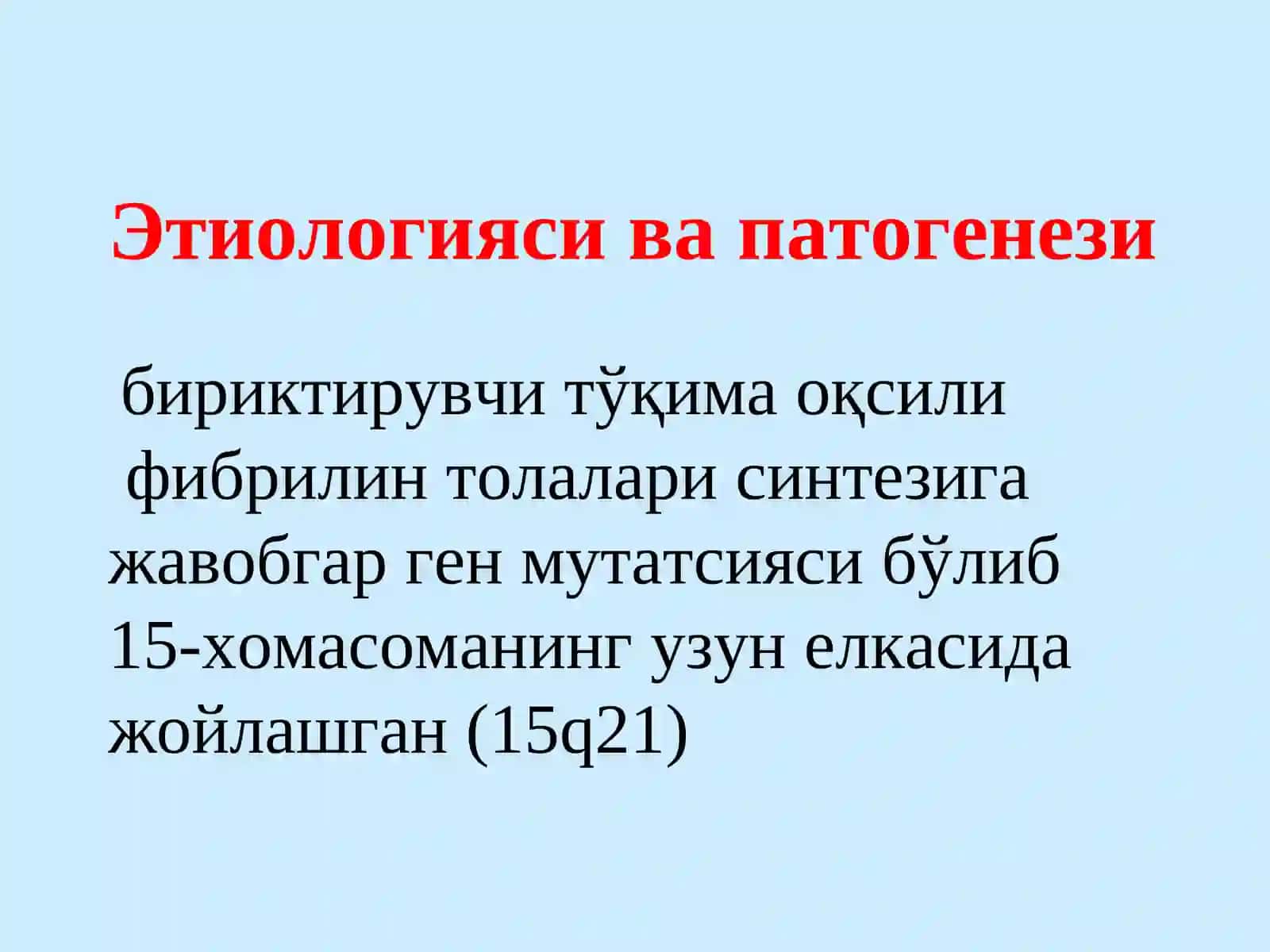 Этиологияси ва патогенези

бириктирувчи тўқима оқсили фибрилин толалари синтезига жавобгар ген мутатсияси бўлиб 15-хомасоманинг узун елкасида жойлашган (15q21)